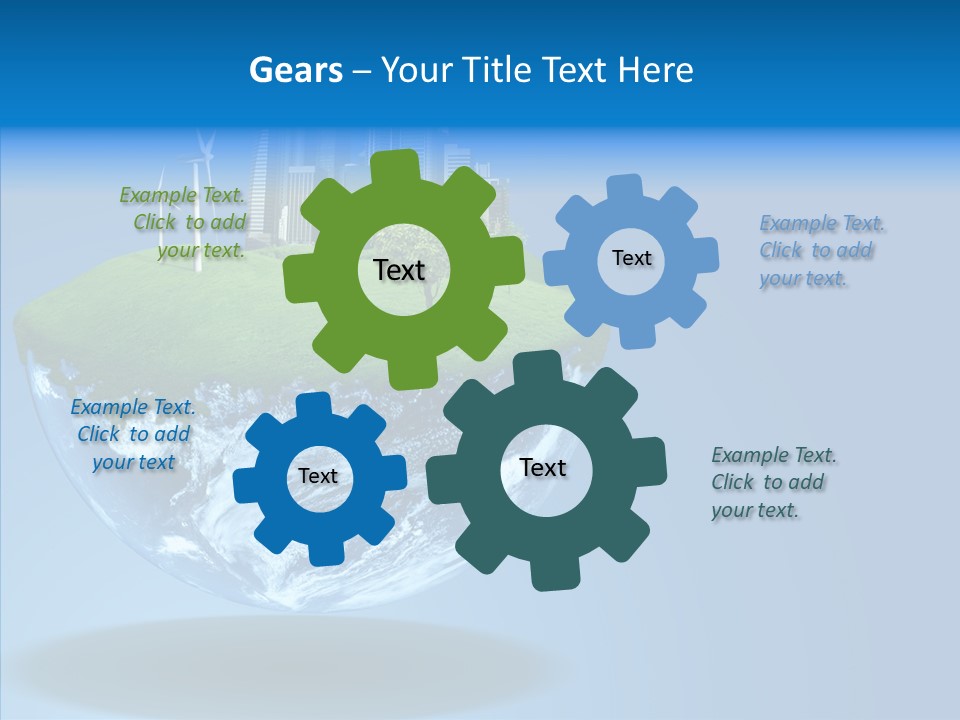 Gears – Your Title Text Here

Example Text. Click to add your text.

Text

Text

Example Text. Click to add your text.

Example Text. Click to add your text

Text

Text

Example Text. Click to add your text.